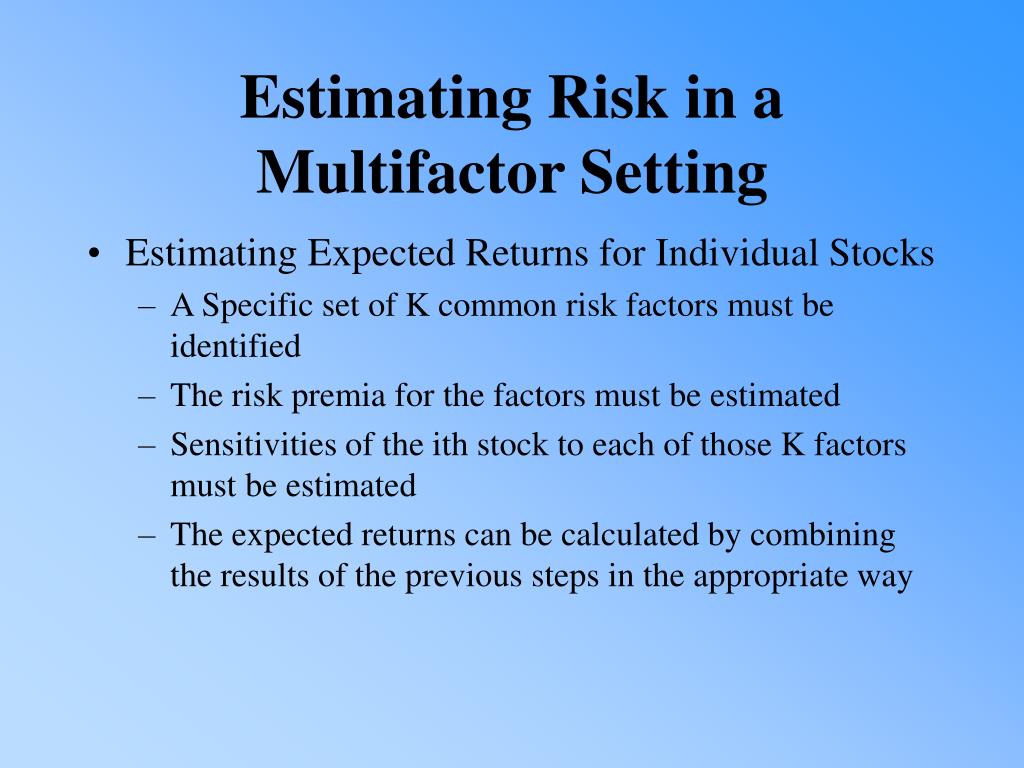 Estimating Risk in a Multifactor Setting

• Estimating Expected Returns for Individual Stocks
– A Specific set of K common risk factors must be identified
– The risk premia for the factors must be estimated
– Sensitivities of the ith stock to each of those K factors must be estimated
– The expected returns can be calculated by combining the results of the previous steps in the appropriate way